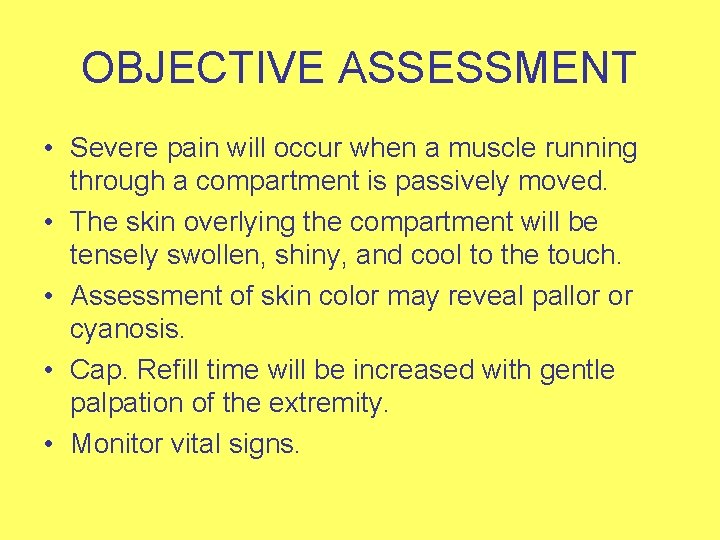 OBJECTIVE ASSESSMENT

• Severe pain will occur when a muscle running through a compartment is passively moved.
• The skin overlying the compartment will be tensely swollen, shiny, and cool to the touch.
• Assessment of skin color may reveal pallor or cyanosis.
• Cap. Refill time will be increased with gentle palpation of the extremity.
• Monitor vital signs.